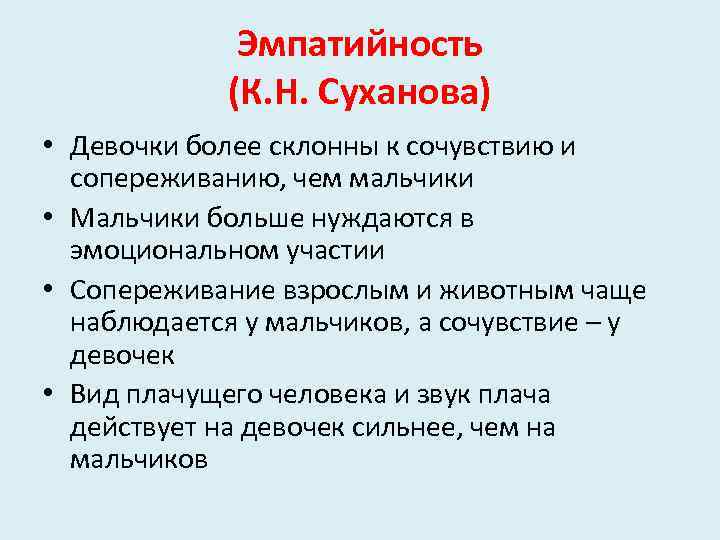 Эмпатийность
(К.Н. Суханова)

• Девочки более склонны к сочувствию и сопереживанию, чем мальчики
• Мальчики больше нуждаются в эмоциональном участии
• Сопереживание взрослым и животным чаще наблюдается у мальчиков, а сочувствие – у девочек
• Вид плачущего человека и звук плача действует на девочек сильнее, чем на мальчиков